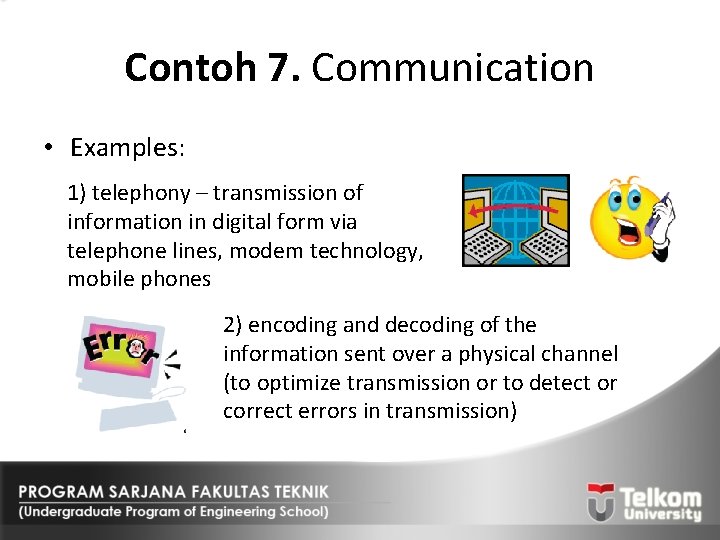 Contoh 7. Communication

• Examples:

1) telephony – transmission of information in digital form via telephone lines, modem technology, mobile phones

Error

2) encoding and decoding of the information sent over a physical channel (to optimize transmission or to detect or correct errors in transmission)

PROGRAM SARJANA FAKULTAS TEKNIK
(Undergraduate Program of Engineering School)

Telkom University